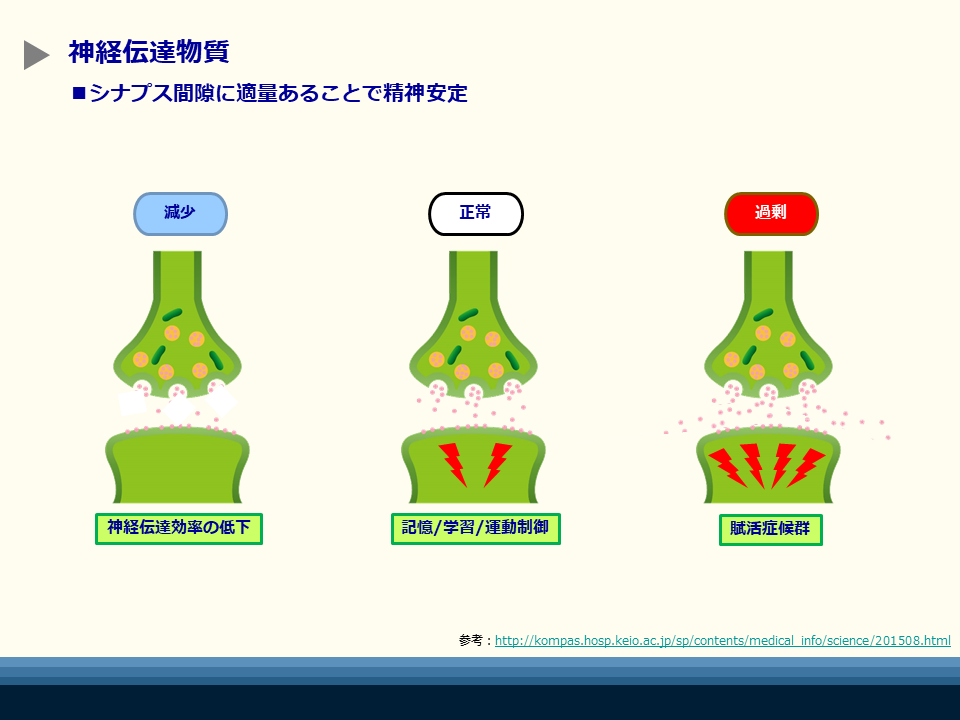 神経伝達物質

■シナプス間隙に適量あることで精神安定

減少

正常

過剰

神経伝達効率の低下

記憶/学習/運動制御

賦活症候群

参考：http://kompas.hosp.keio.ac.jp/sp/contents/medical_info/science/201508.html